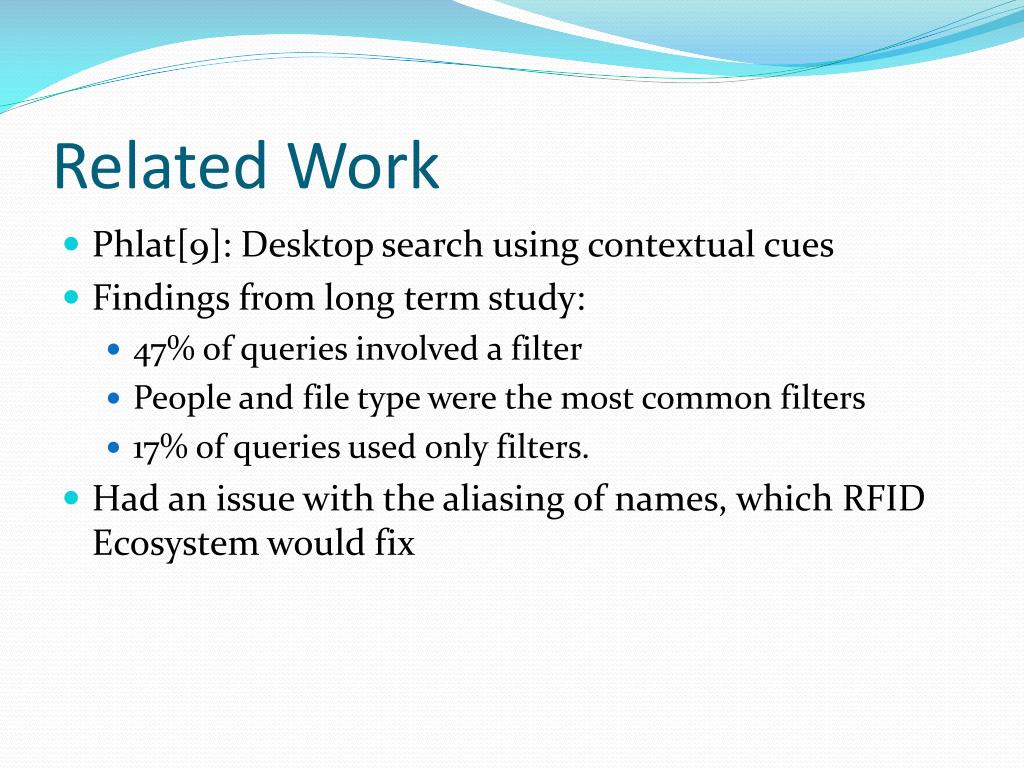 Related Work

- Phlat[9]: Desktop search using contextual cues
- Findings from long term study:
  - 47% of queries involved a filter
  - People and file type were the most common filters
  - 17% of queries used only filters.
- Had an issue with the aliasing of names, which RFID Ecosystem would fix